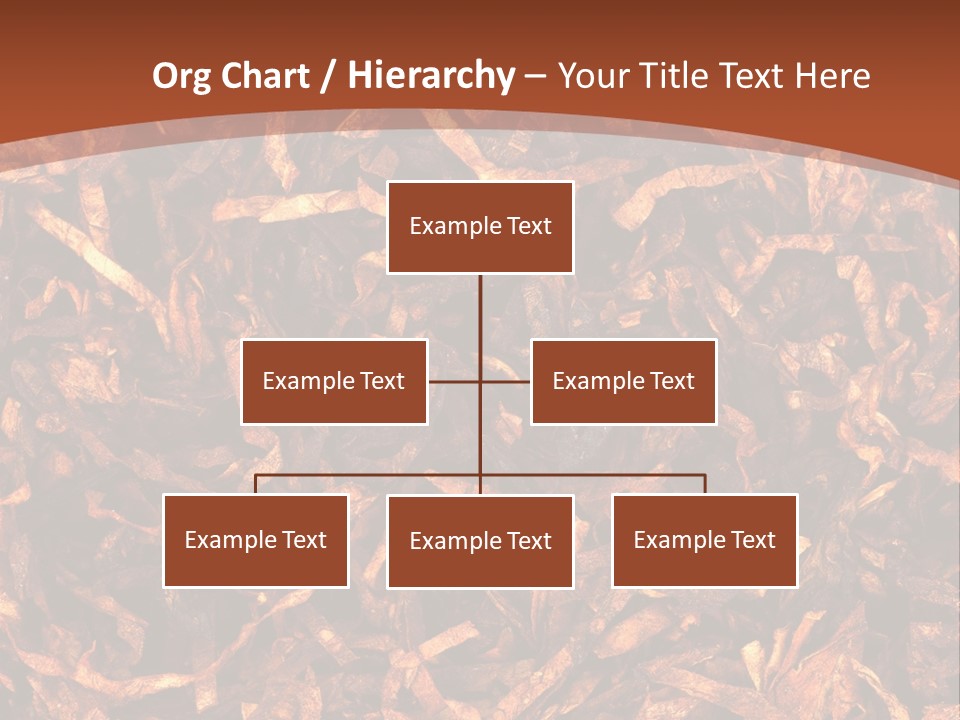 Org Chart / Hierarchy – Your Title Text Here

Example Text

Example Text

Example Text

Example Text

Example Text

Example Text